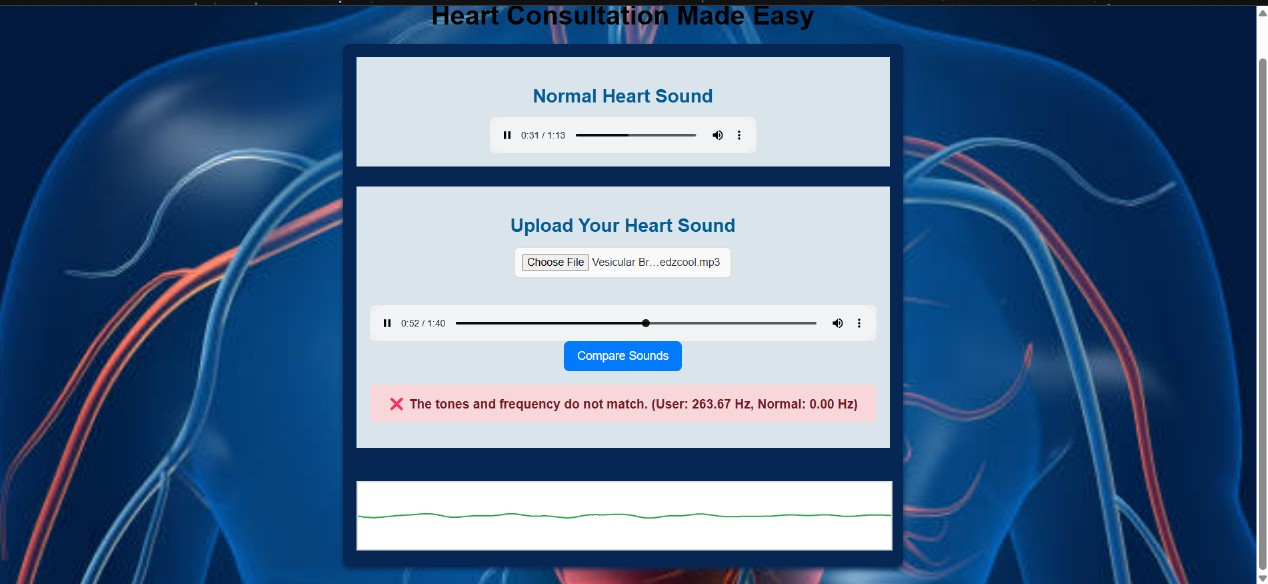 Heart Consultation Made Easy

Normal Heart Sound

0:31 / 1:13

Upload Your Heart Sound

Choose File Vesicular Br...edzcool.mp3

0:52 / 1:40

Compare Sounds

❌ The tones and frequency do not match. (User: 263.67 Hz, Normal: 0.00 Hz)